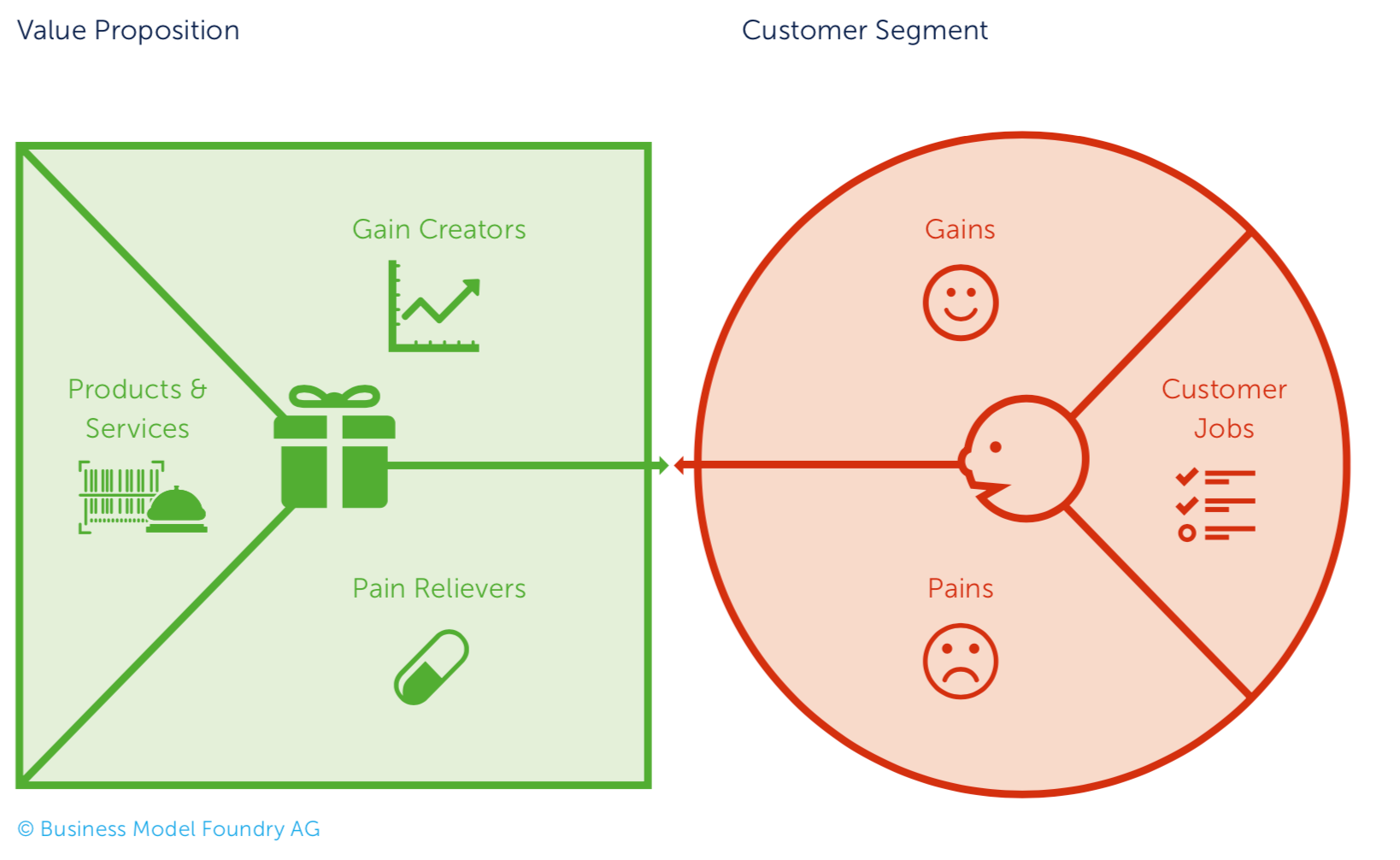 Value Proposition

Customer Segment

Gain Creators

Products & Services

Pain Relievers

Gains

Customer Jobs

Pains

© Business Model Foundry AG